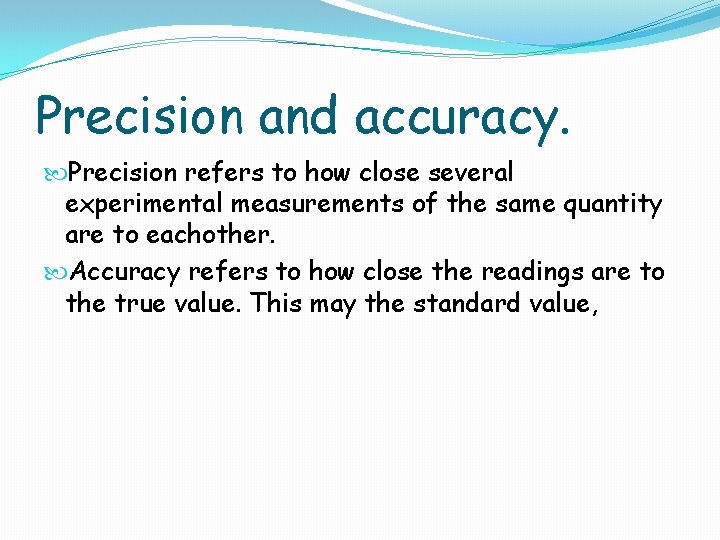 Precision and accuracy.

Precision refers to how close several experimental measurements of the same quantity are to eachother.

Accuracy refers to how close the readings are to the true value. This may the standard value,